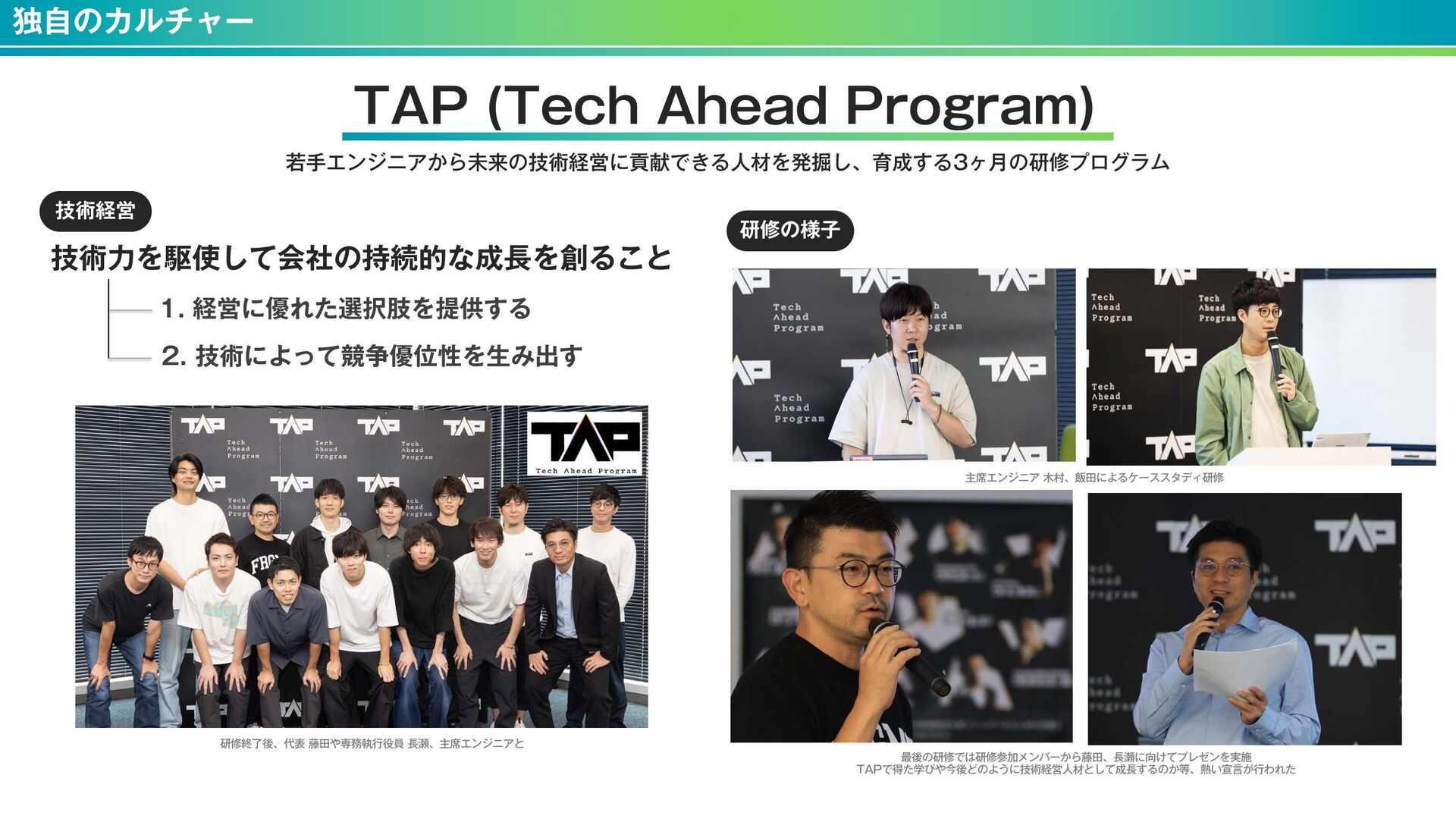 独自のカルチャー

TAP (Tech Ahead Program)

若手エンジニアから未来の技術経営に貢献できる人材を発掘し、育成する3ヶ月の研修プログラム

技術経営

技術力を駆使して会社の持続的な成長を創ること

1. 経営に優れた選択肢を提供する

2. 技術によって競争優位性を生み出す

TAP Tech Ahead Program

研修終了後、代表 藤田や専務執行役員 長瀬、主席エンジニアと

研修の様子

主席エンジニア 木村、飯田によるケーススタディ研修

最後の研修では研修参加メンバーから藤田、長瀬に向けてプレゼンを実施
TAPで得た学びや今後どのように技術経営人材として成長するのか等、熱い宣言が行われた